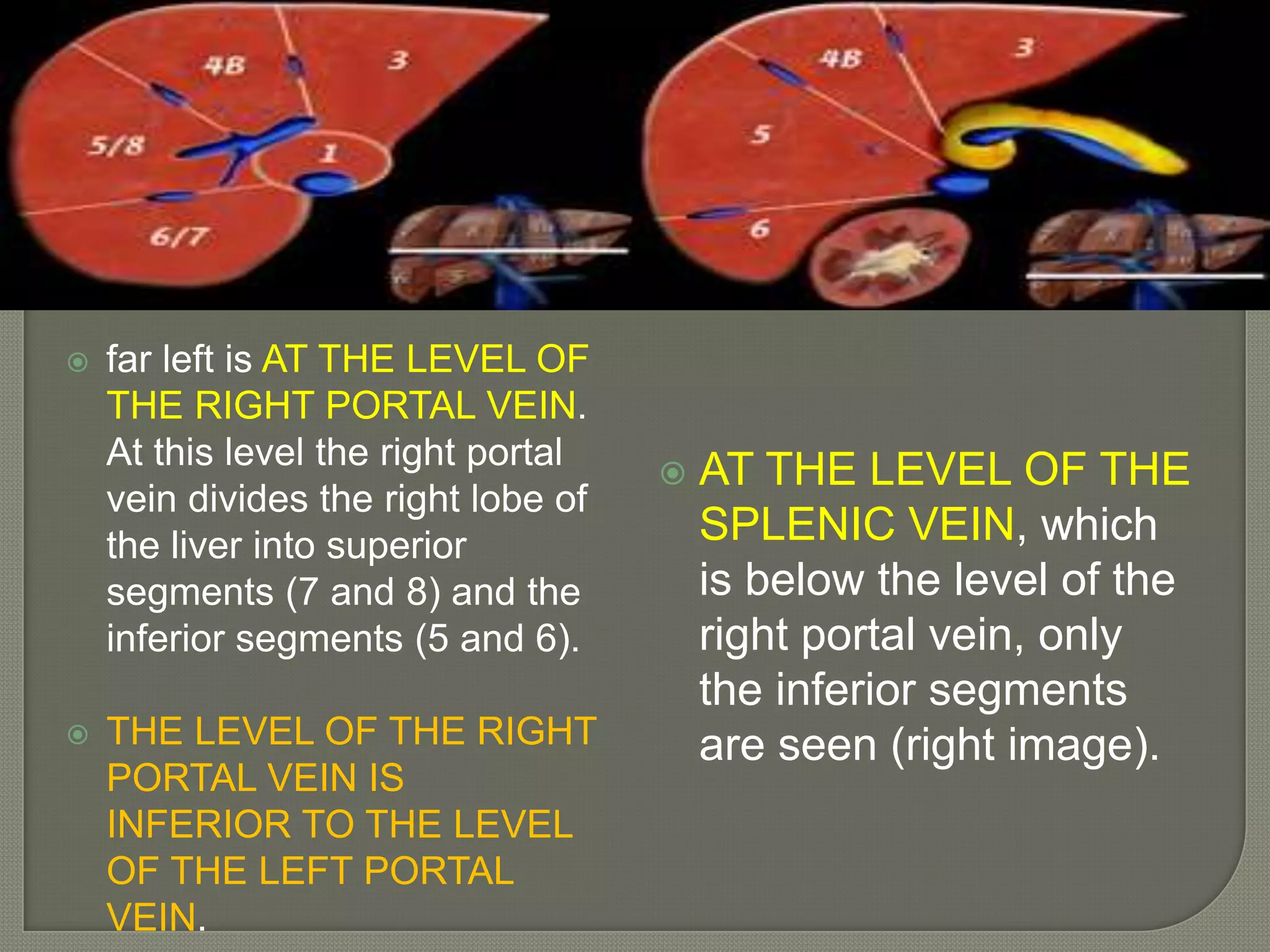 4B
3
5/8
1
6/7

4B
3
5
6

far left is AT THE LEVEL OF THE RIGHT PORTAL VEIN. At this level the right portal vein divides the right lobe of the liver into superior segments (7 and 8) and the inferior segments (5 and 6).

THE LEVEL OF THE RIGHT PORTAL VEIN IS INFERIOR TO THE LEVEL OF THE LEFT PORTAL VEIN.

AT THE LEVEL OF THE SPLENIC VEIN, which is below the level of the right portal vein, only the inferior segments are seen (right image).